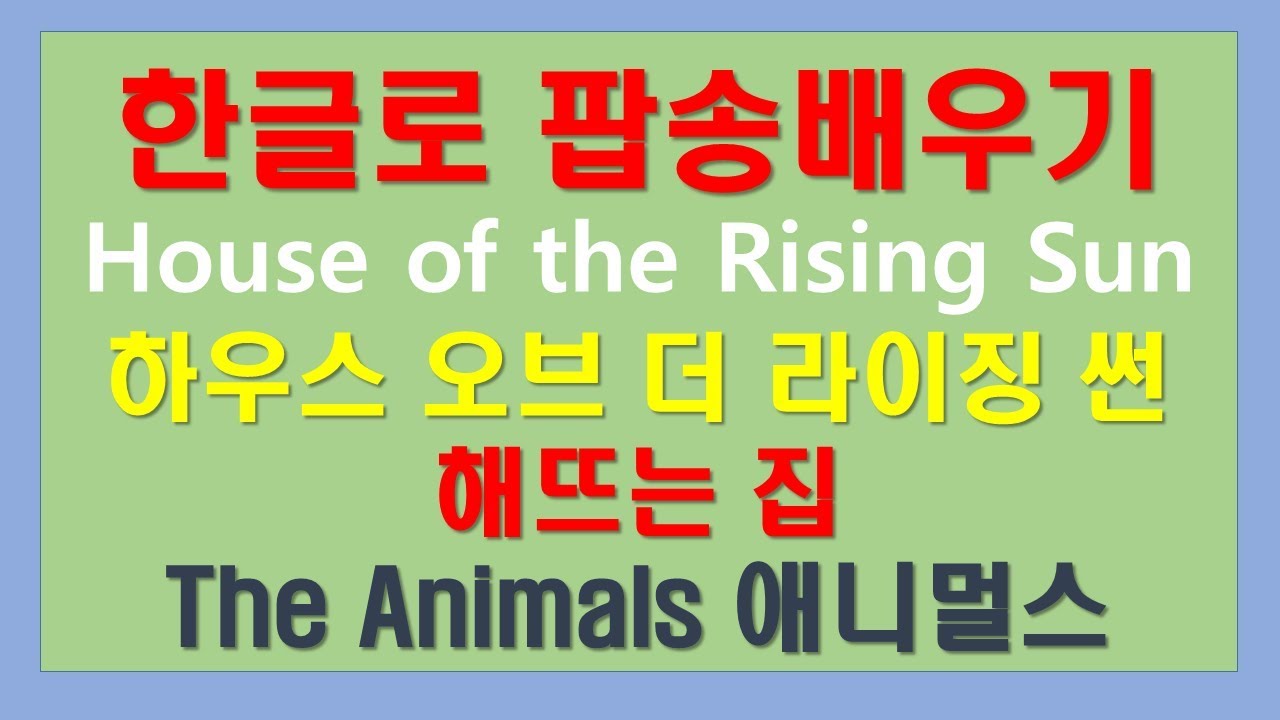 한글로 팝송배우기
House of the Rising Sun
하우스 오브 더 라이징 썬
해뜨는 집
The Animals 애니멀스